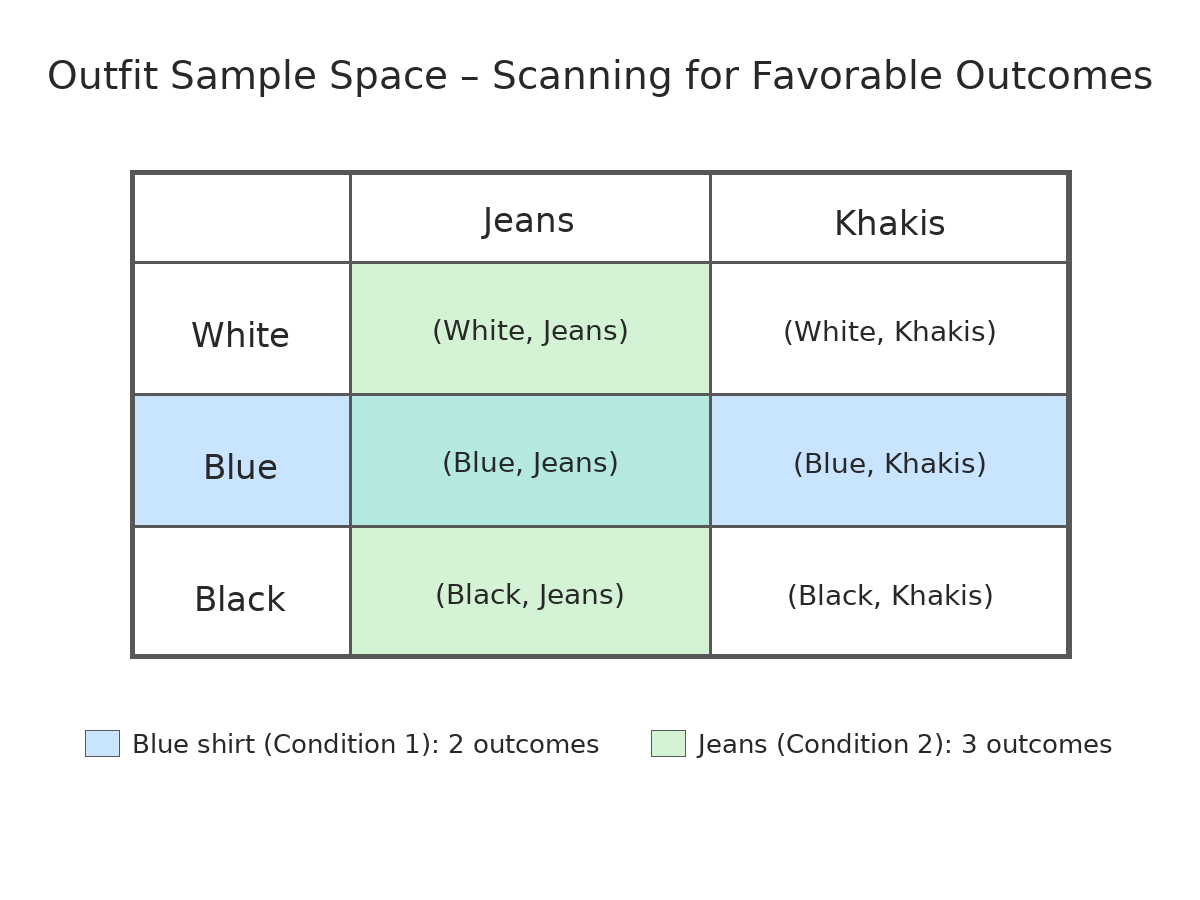 Outfit Sample Space – Scanning for Favorable Outcomes

| | Jeans | Khakis |
|---|---|---|
| White | (White, Jeans) | (White, Khakis) |
| Blue | (Blue, Jeans) | (Blue, Khakis) |
| Black | (Black, Jeans) | (Black, Khakis) |

Blue shirt (Condition 1): 2 outcomes

Jeans (Condition 2): 3 outcomes